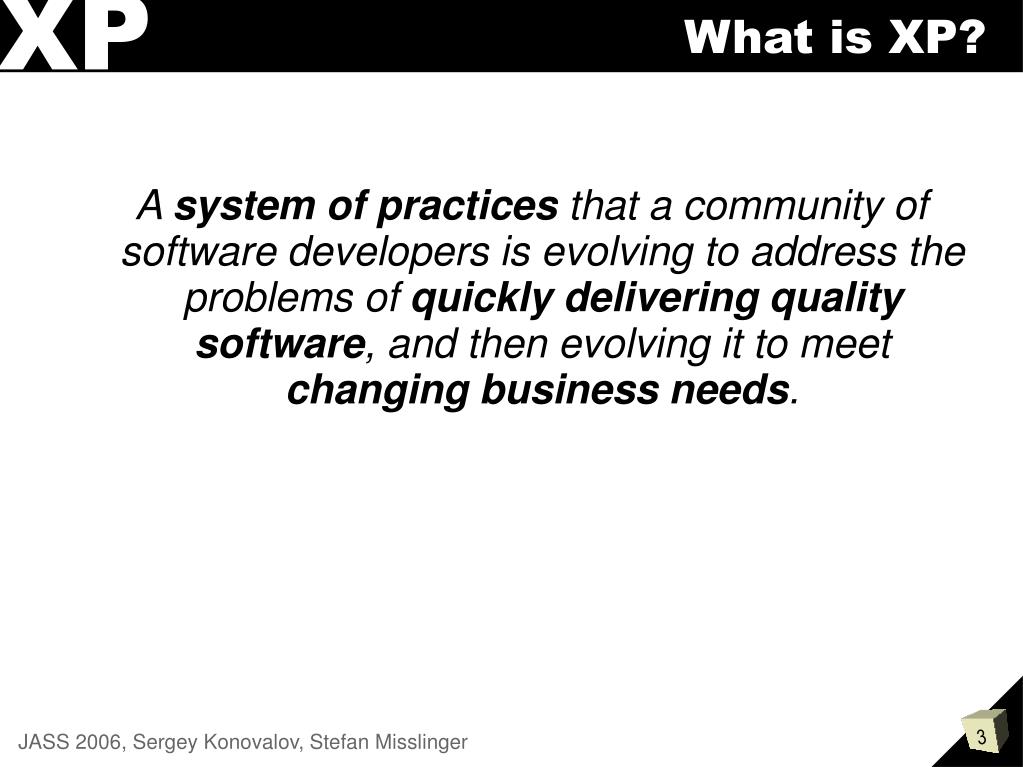 XP

What is XP?

A system of practices that a community of software developers is evolving to address the problems of quickly delivering quality software, and then evolving it to meet changing business needs.

JASS 2006, Sergey Konovalov, Stefan Misslinger

3